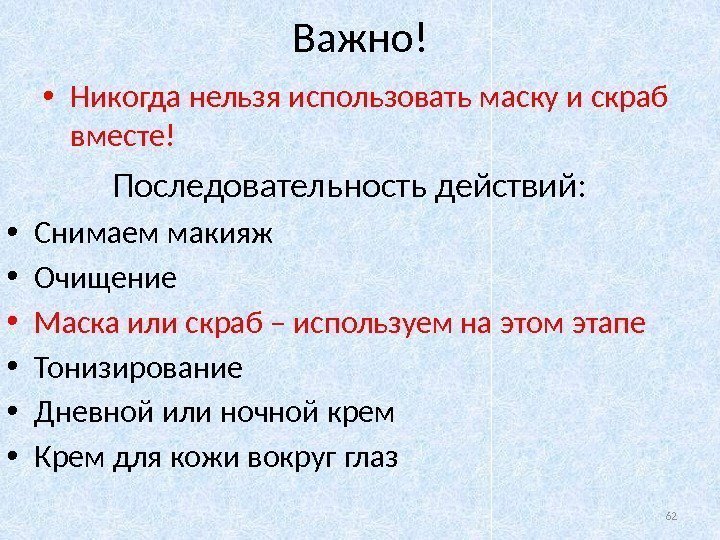 Важно!

• Никогда нельзя использовать маску и скраб вместе!

Последовательность действий:

• Снимаем макияж
• Очищение
• Маска или скраб – используем на этом этапе
• Тонизирование
• Дневной или ночной крем
• Крем для кожи вокруг глаз

62